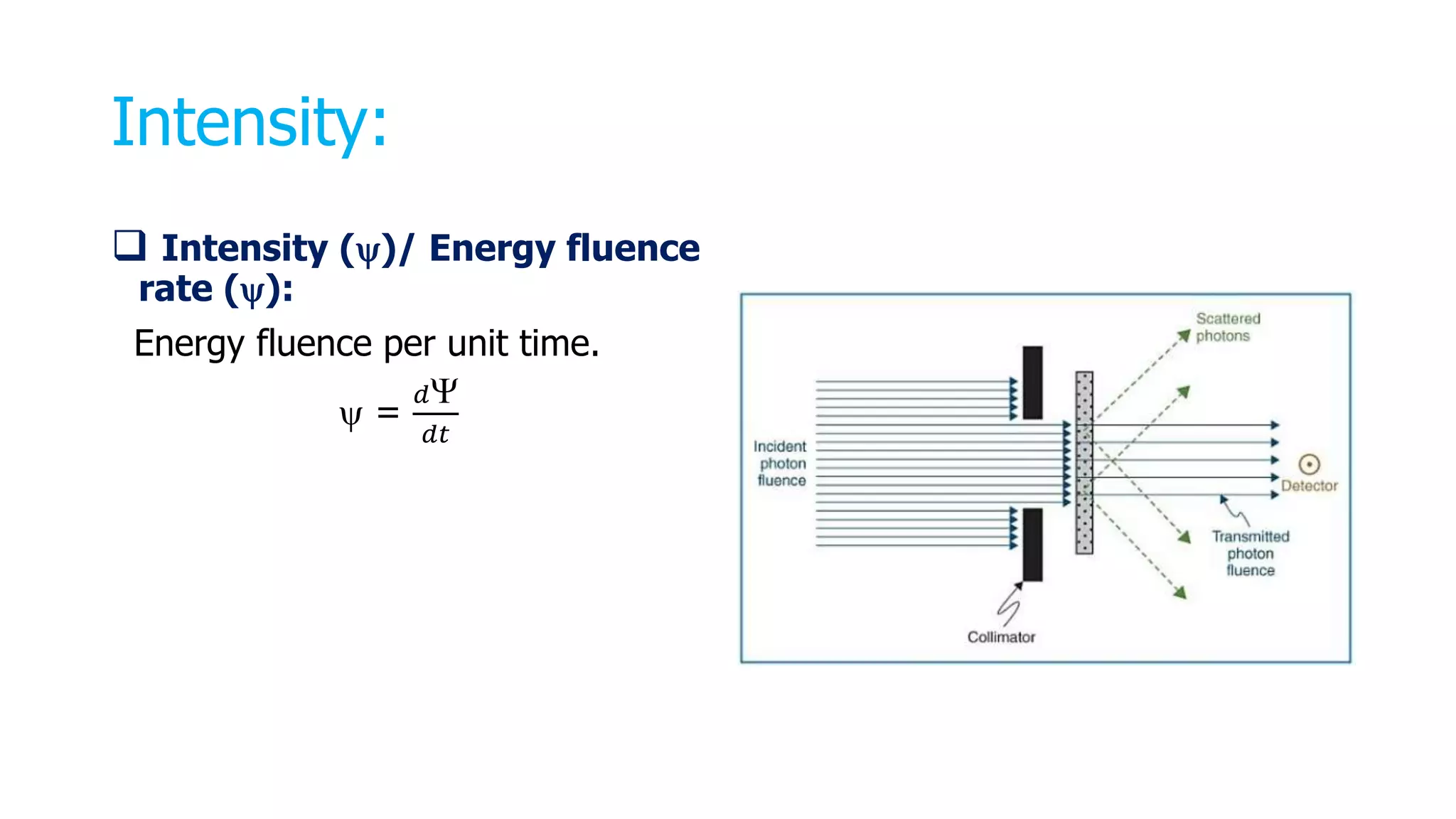 Intensity:

❑ Intensity (ψ)/ Energy fluence rate (ψ):

Energy fluence per unit time.

$\psi = \frac{d\Psi}{dt}$

Scattered photons

Incident photon fluence

Detector

Transmitted photon fluence

Collimator